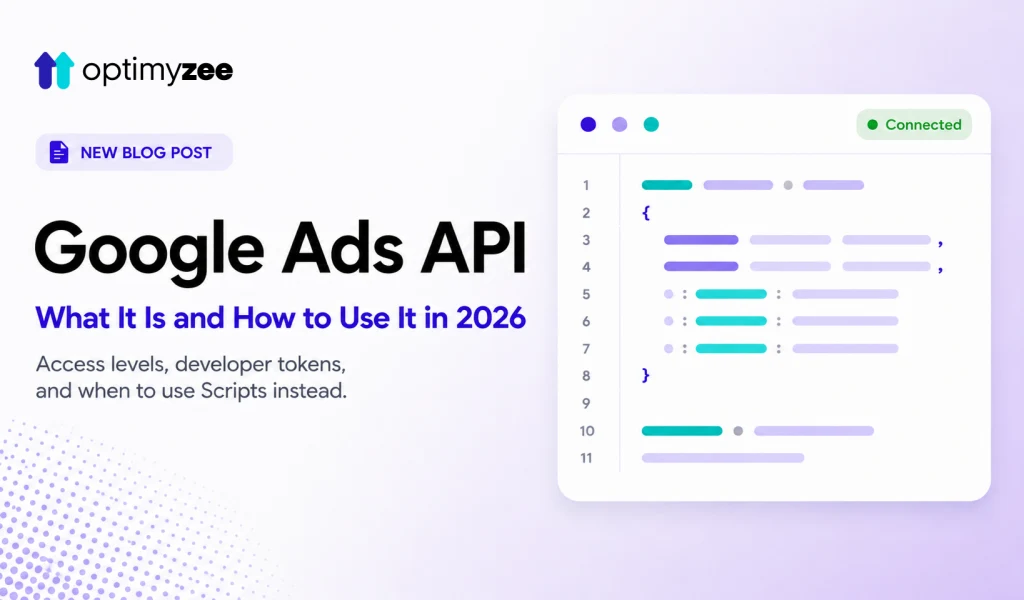 optimyzee

NEW BLOG POST

Google Ads API

What It Is and How to Use It in 2026

Access levels, developer tokens, and when to use Scripts instead.

Connected

1
2 {
3 ,
4 ,
5 : :
6 : :
7 : :
8 }
9
10
11